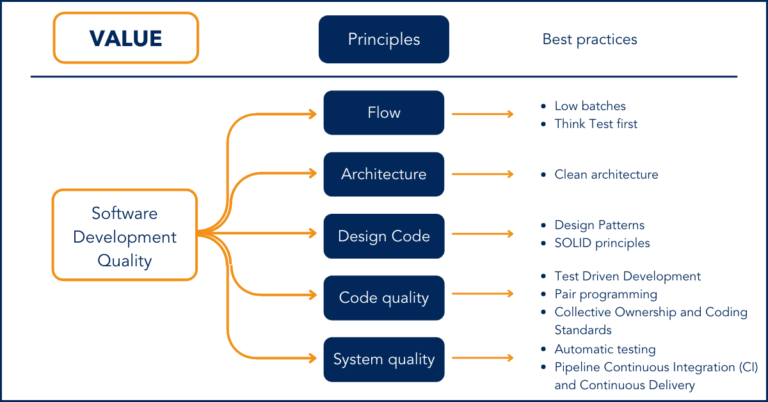 VALUE

Principles

Best practices

Software Development Quality

Flow

- Low batches
- Think Test first

Architecture

- Clean architecture

Design Code

- Design Patterns
- SOLID principles

Code quality

- Test Driven Development
- Pair programming
- Collective Ownership and Coding Standards

System quality

- Automatic testing
- Pipeline Continuous Integration (CI) and Continuous Delivery